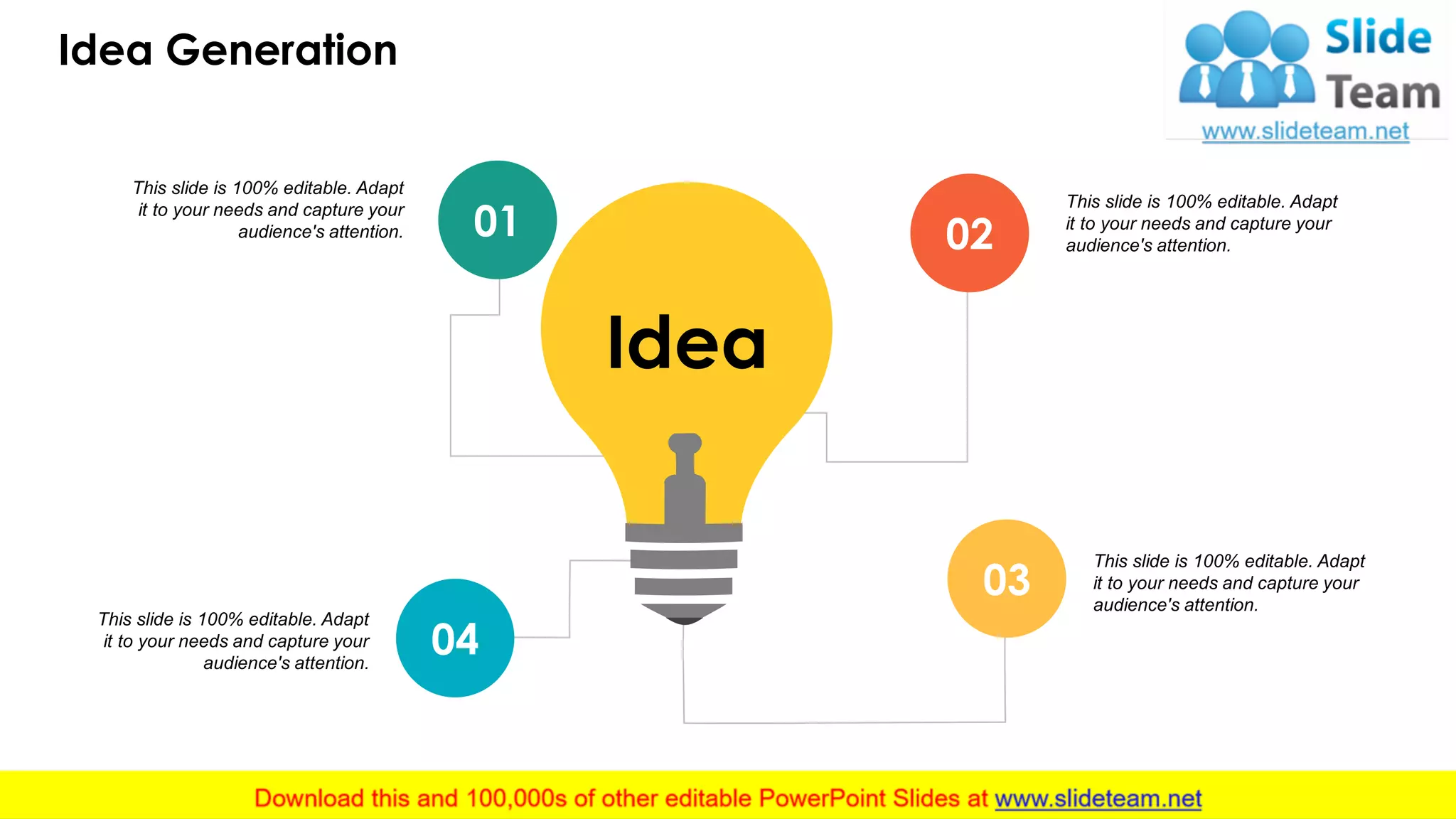 Idea Generation

Slide Team
www.slideteam.net

This slide is 100% editable. Adapt it to your needs and capture your audience's attention.

01

Idea

02

This slide is 100% editable. Adapt it to your needs and capture your audience's attention.

03

This slide is 100% editable. Adapt it to your needs and capture your audience's attention.

This slide is 100% editable. Adapt it to your needs and capture your audience's attention.

04

Download this and 100,000s of other editable PowerPoint Slides at www.slideteam.net